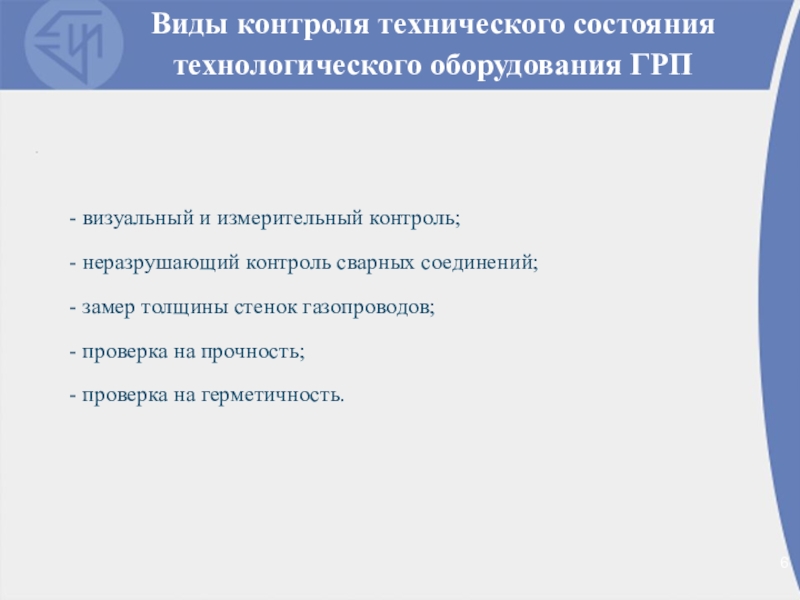 Виды контроля технического состояния технологического оборудования ГРП

- визуальный и измерительный контроль;

- неразрушающий контроль сварных соединений;

- замер толщины стенок газопроводов;

- проверка на прочность;

- проверка на герметичность.

6